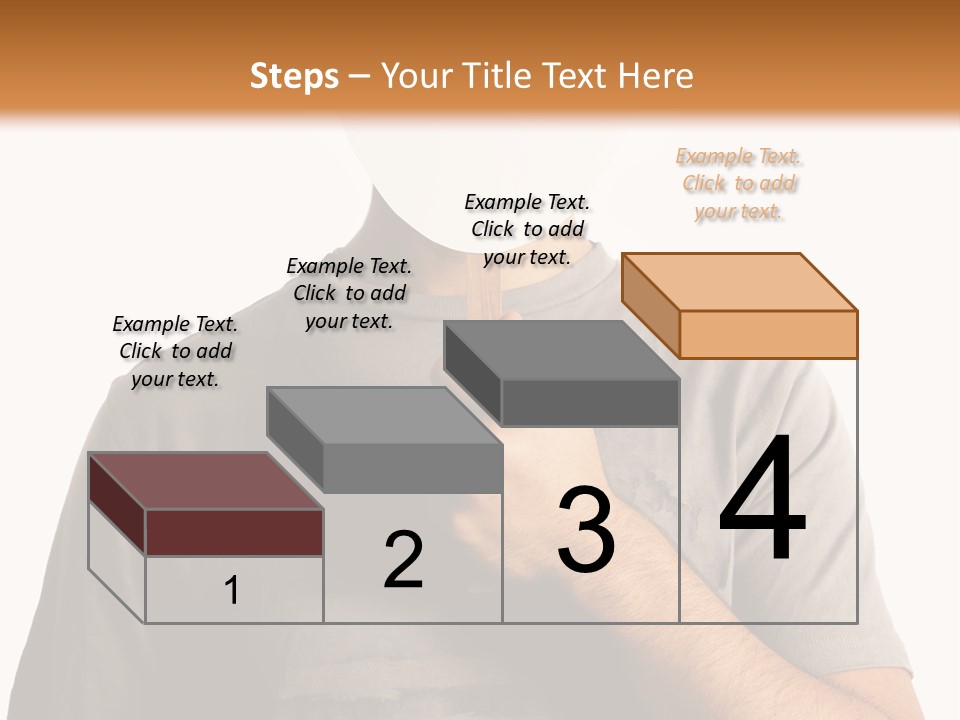 Steps – Your Title Text Here

Example Text. Click to add your text.

Example Text. Click to add your text.

Example Text. Click to add your text.

Example Text. Click to add your text.

1

2

3

4